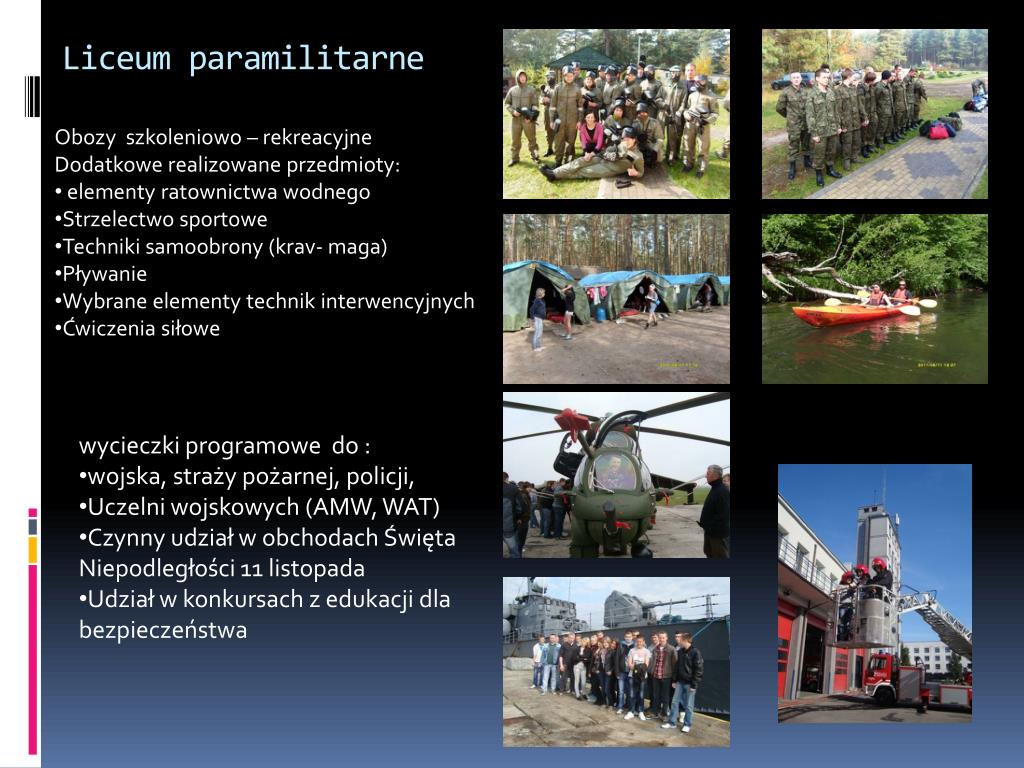 Liceum paramilitarne

Obozy szkoleniowo – rekreacyjne
Dodatkowe realizowane przedmioty:
• elementy ratownictwa wodnego
•Strzelectwo sportowe
•Techniki samoobrony (krav- maga)
•Pływanie
•Wybrane elementy technik interwencyjnych
•Ćwiczenia siłowe

wycieczki programowe do :
•wojska, straży pożarnej, policji,
•Uczelni wojskowych (AMW, WAT)
•Czynny udział w obchodach Święta Niepodległości 11 listopada
•Udział w konkursach z edukacji dla bezpieczeństwa